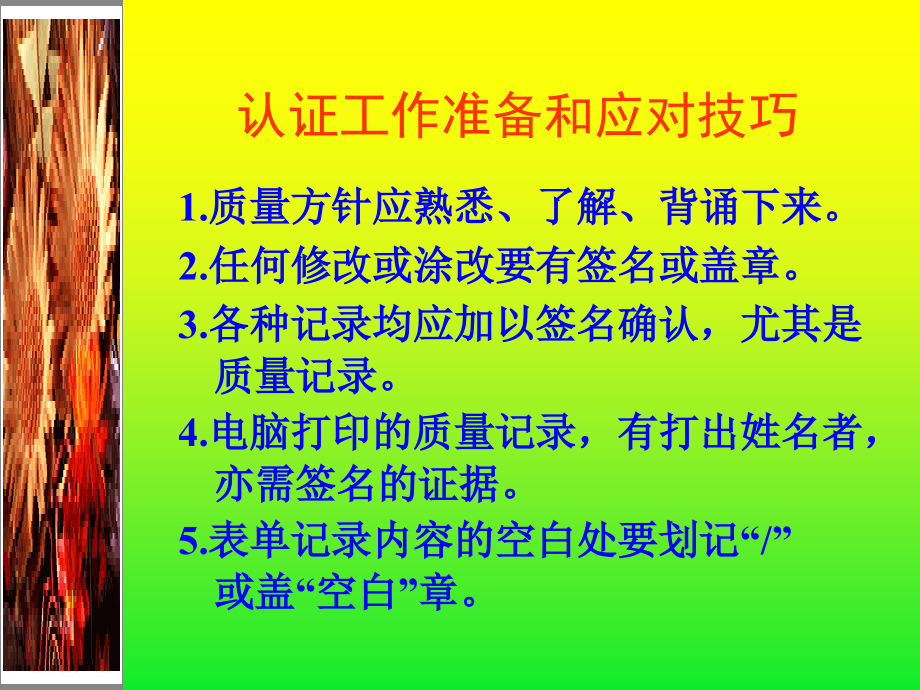 认证工作准备和应对技巧

1.质量方针应熟悉、了解、背诵下来。

2.任何修改或涂改要有签名或盖章。

3.各种记录均应加以签名确认，尤其是质量记录。

4.电脑打印的质量记录，有打出姓名者，亦需签名的证据。

5.表单记录内容的空白处要划记“/”或盖“空白”章。